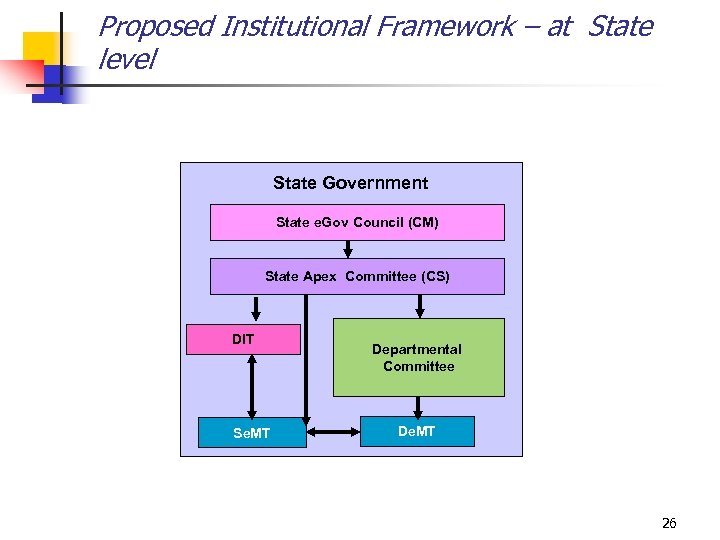 Proposed Institutional Framework – at State level

State Government

State eGov Council (CM)

State Apex Committee (CS)

DIT

Departmental Committee

SeMT

DeMT

26